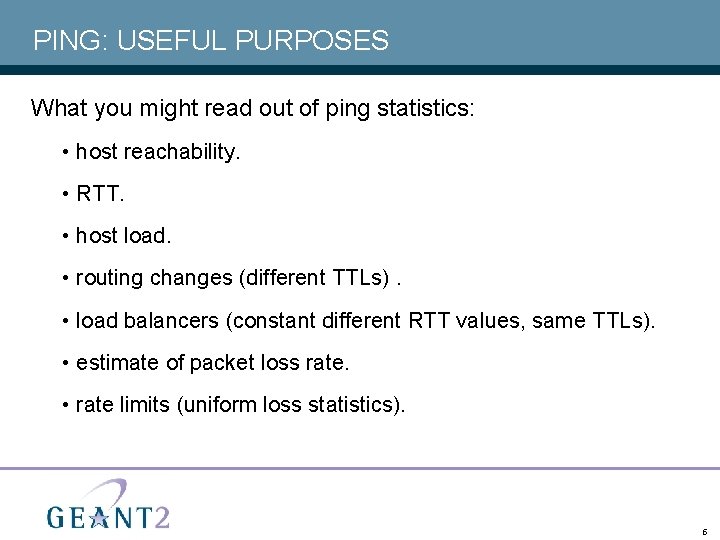 PING: USEFUL PURPOSES

What you might read out of ping statistics:

• host reachability.

• RTT.

• host load.

• routing changes (different TTLs) .

• load balancers (constant different RTT values, same TTLs).

• estimate of packet loss rate.

• rate limits (uniform loss statistics).

GEANT2

6